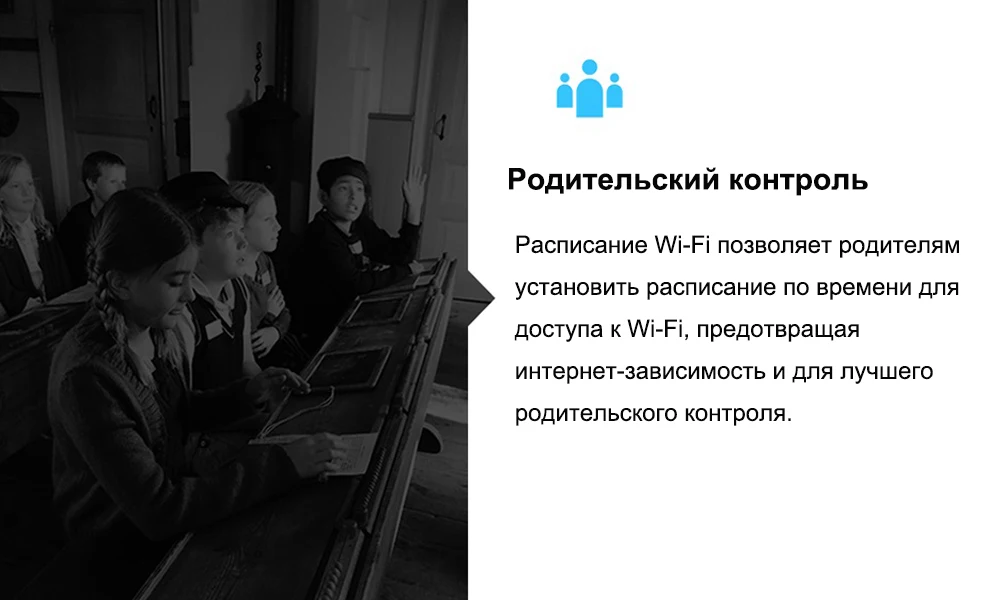 Родительский контроль

Расписание Wi-Fi позволяет родителям установить расписание по времени для доступа к Wi-Fi, предотвращая интернет-зависимость и для лучшего родительского контроля.